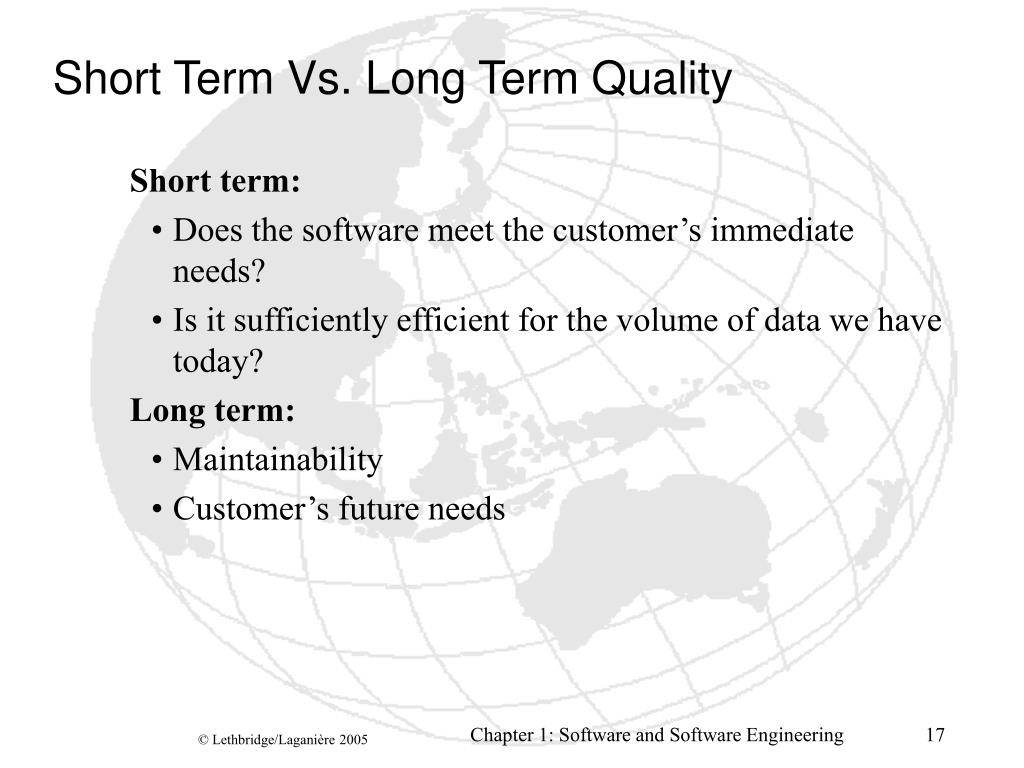 Short Term Vs. Long Term Quality

Short term:

• Does the software meet the customer’s immediate needs?

• Is it sufficiently efficient for the volume of data we have today?

Long term:

• Maintainability

• Customer’s future needs

© Lethbridge/Laganière 2005

Chapter 1: Software and Software Engineering

17